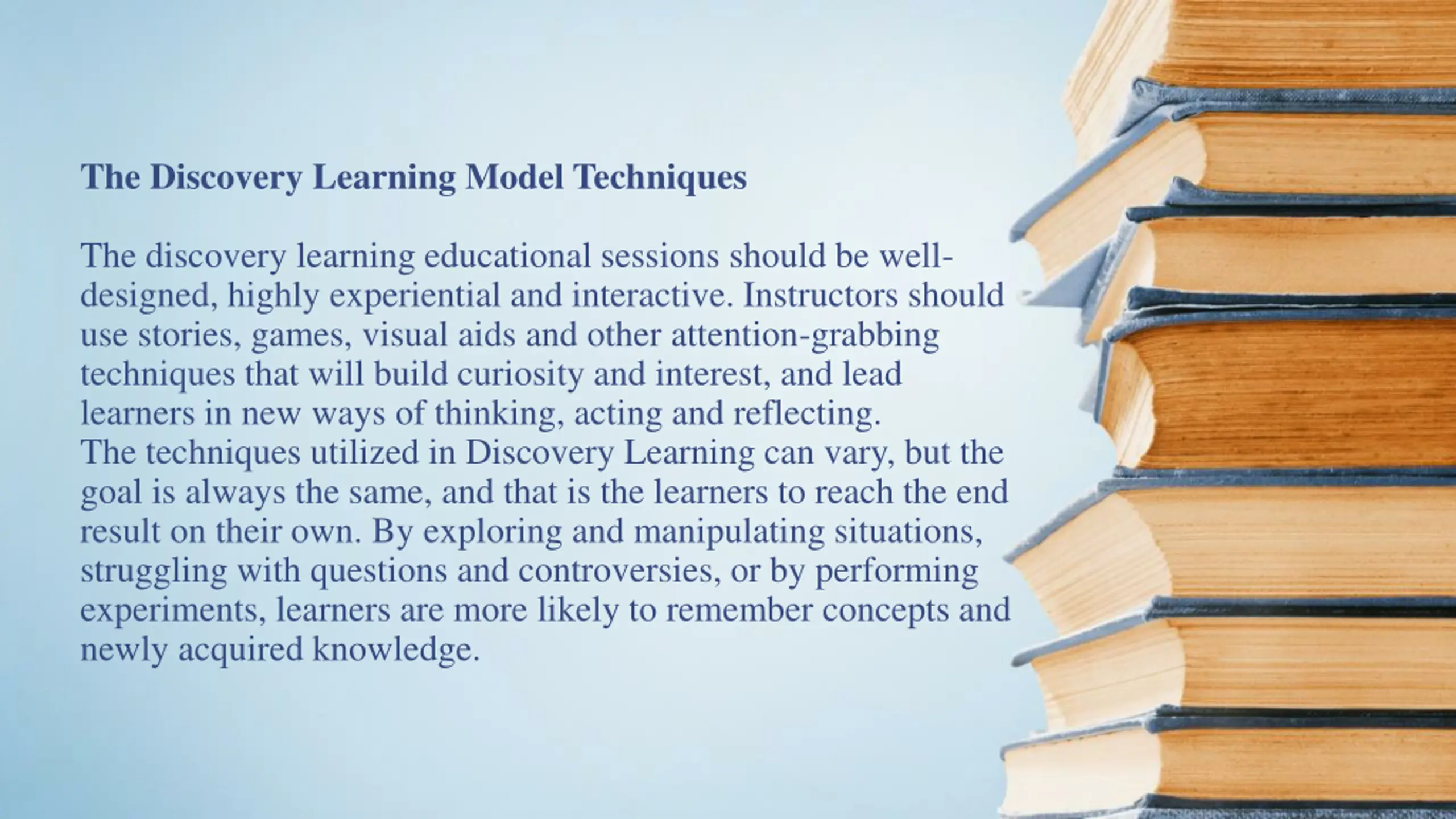 The Discovery Learning Model Techniques

The discovery learning educational sessions should be well-designed, highly experiential and interactive. Instructors should use stories, games, visual aids and other attention-grabbing techniques that will build curiosity and interest, and lead learners in new ways of thinking, acting and reflecting.
The techniques utilized in Discovery Learning can vary, but the goal is always the same, and that is the learners to reach the end result on their own. By exploring and manipulating situations, struggling with questions and controversies, or by performing experiments, learners are more likely to remember concepts and newly acquired knowledge.